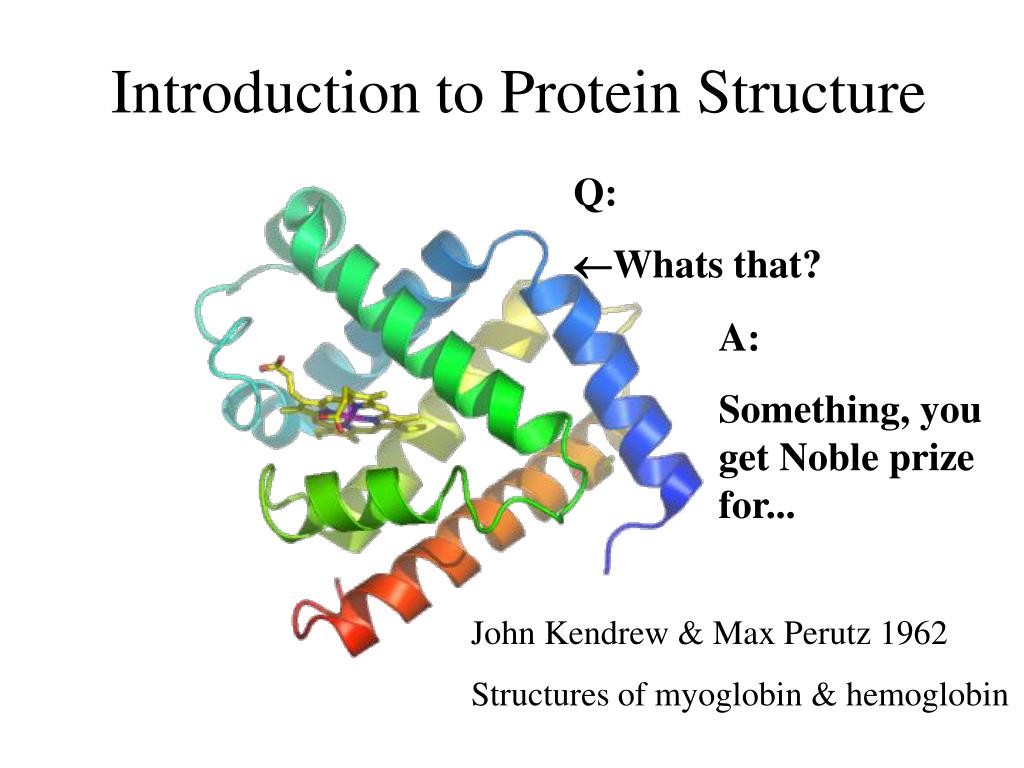 Introduction to Protein Structure

Q:

←Whats that?

A:

Something, you get Noble prize for...

John Kendrew & Max Perutz 1962

Structures of myoglobin & hemoglobin